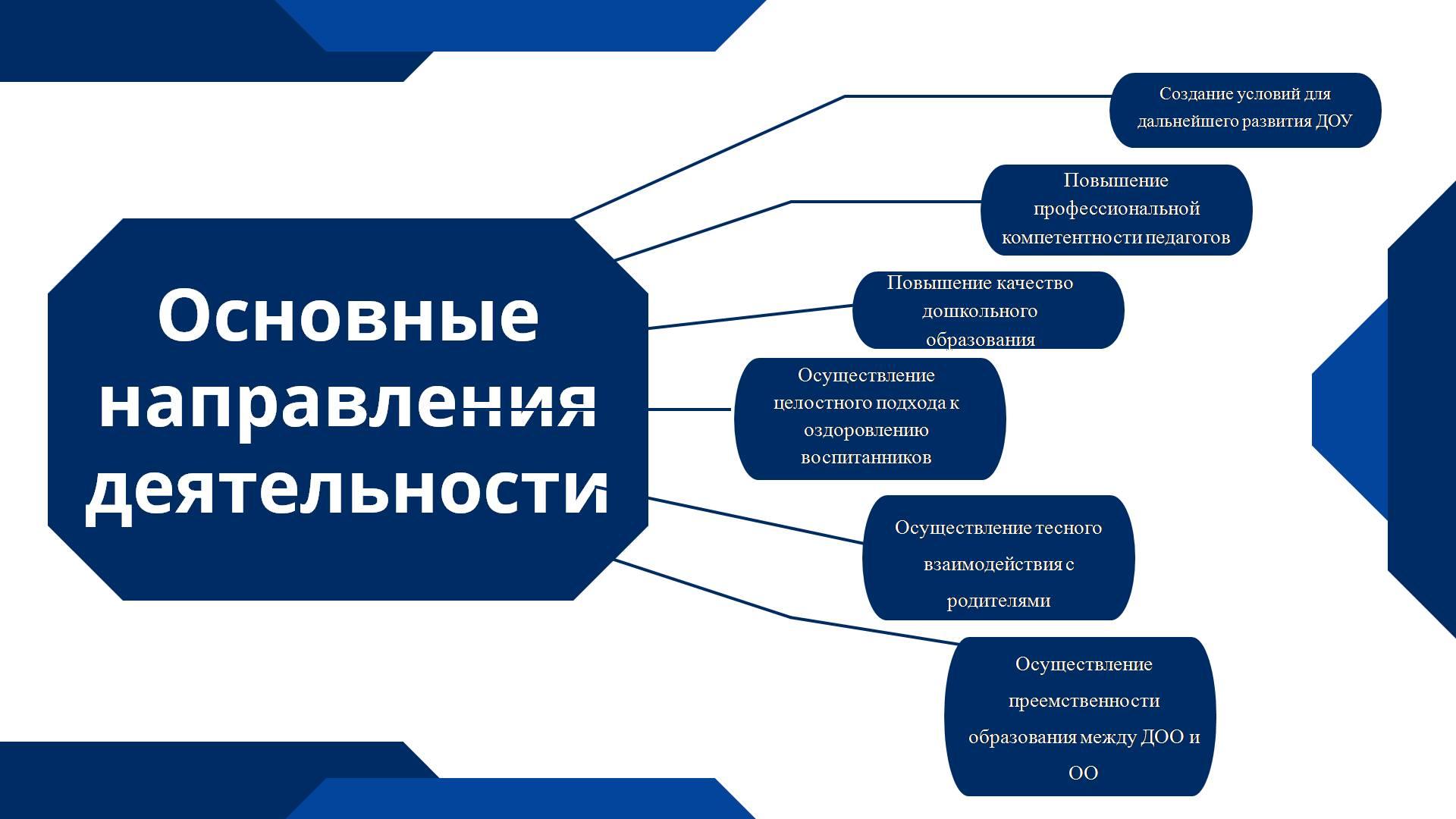 Основные направления деятельности

Создание условий для дальнейшего развития ДОУ

Повышение профессиональной компетентности педагогов

Повышение качество дошкольного образования

Осуществление целостного подхода к оздоровлению воспитанников

Осуществление тесного взаимодействия с родителями

Осуществление преемственности образования между ДОО и ОО